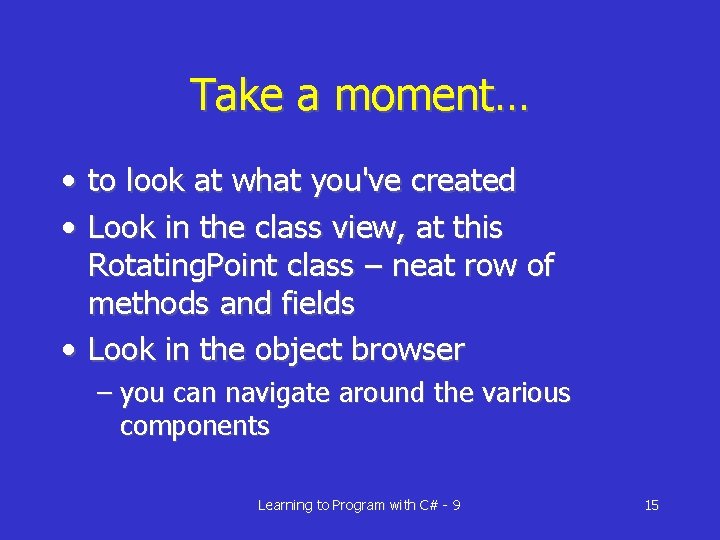 Take a moment…

• to look at what you've created
• Look in the class view, at this RotatingPoint class – neat row of methods and fields
• Look in the object browser
– you can navigate around the various components

Learning to Program with C# - 9

15